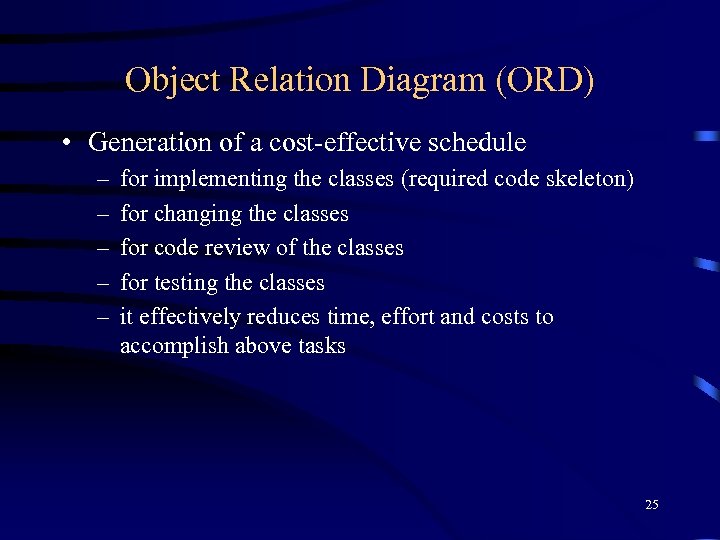 Object Relation Diagram (ORD)

• Generation of a cost-effective schedule
– for implementing the classes (required code skeleton)
– for changing the classes
– for code review of the classes
– for testing the classes
– it effectively reduces time, effort and costs to accomplish above tasks

25